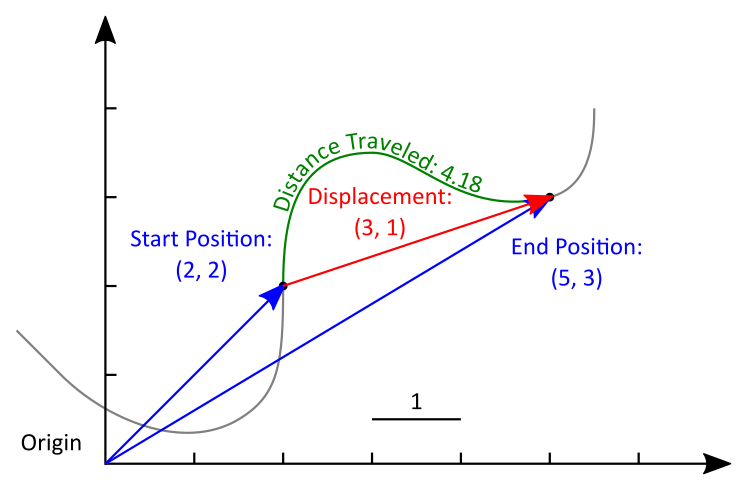 Distance Traveled: 4.18

Displacement:
(3, 1)

Start Position:
(2, 2)

End Position:
(5, 3)

1

Origin